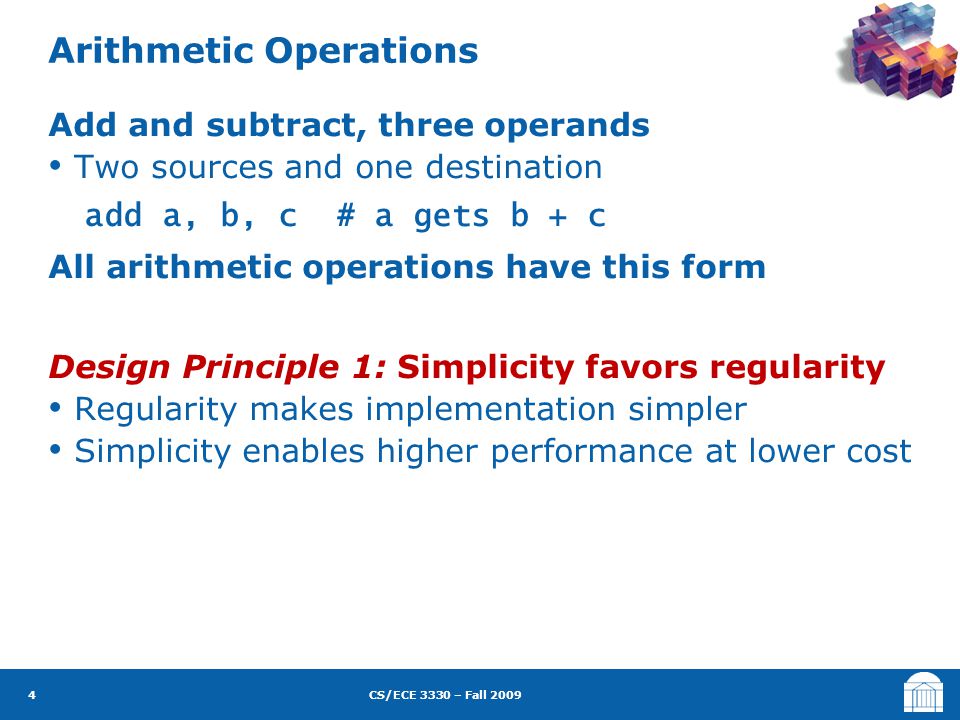 Arithmetic Operations

Add and subtract, three operands
• Two sources and one destination
add a, b, c # a gets b + c

All arithmetic operations have this form

Design Principle 1: Simplicity favors regularity
• Regularity makes implementation simpler
• Simplicity enables higher performance at lower cost

4

CS/ECE 3330 – Fall 2009